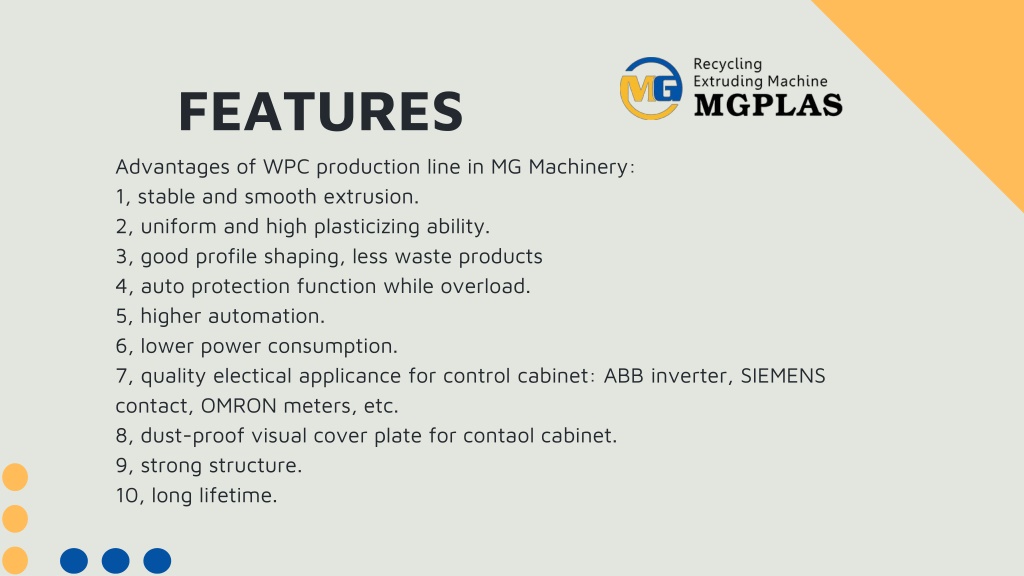 FEATURES

MG Recycling Extruding Machine MGPLAS

Advantages of WPC production line in MG Machinery:
1, stable and smooth extrusion.
2, uniform and high plasticizing ability.
3, good profile shaping, less waste products
4, auto protection function while overload.
5, higher automation.
6, lower power consumption.
7, quality electical applicance for control cabinet: ABB inverter, SIEMENS contact, OMRON meters, etc.
8, dust-proof visual cover plate for contaol cabinet.
9, strong structure.
10, long lifetime.